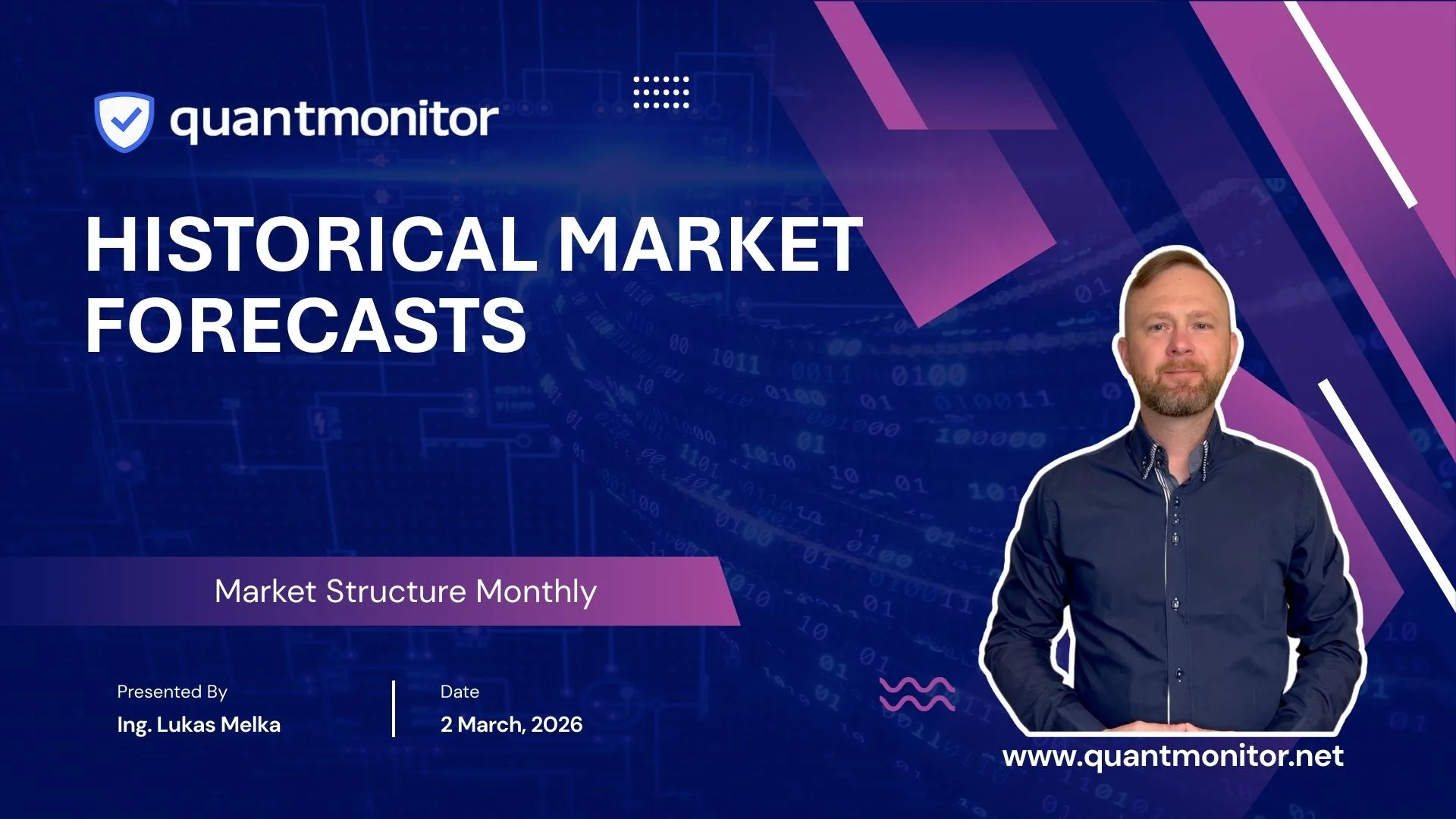 quantmonitor

HISTORICAL MARKET FORECASTS

Market Structure Monthly

Presented By
Ing. Lukas Melka

Date
2 March, 2026

www.quantmonitor.net